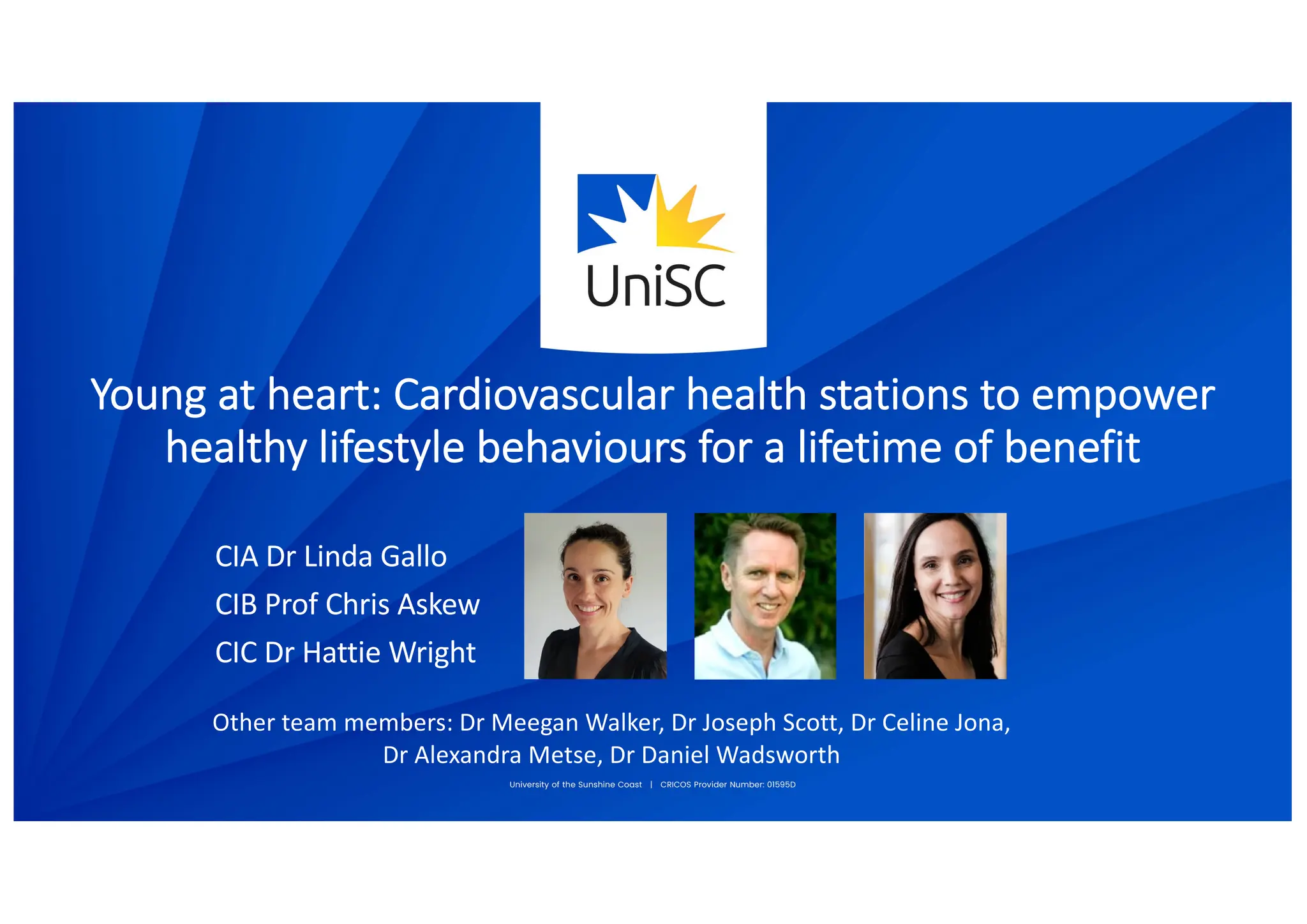 UniSC

Young at heart: Cardiovascular health stations to empower healthy lifestyle behaviours for a lifetime of benefit

CIA Dr Linda Gallo

CIB Prof Chris Askew

CIC Dr Hattie Wright

Other team members: Dr Meegan Walker, Dr Joseph Scott, Dr Celine Jona, Dr Alexandra Metse, Dr Daniel Wadsworth

University of the Sunshine Coast | CRICOS Provider Number: 01595D